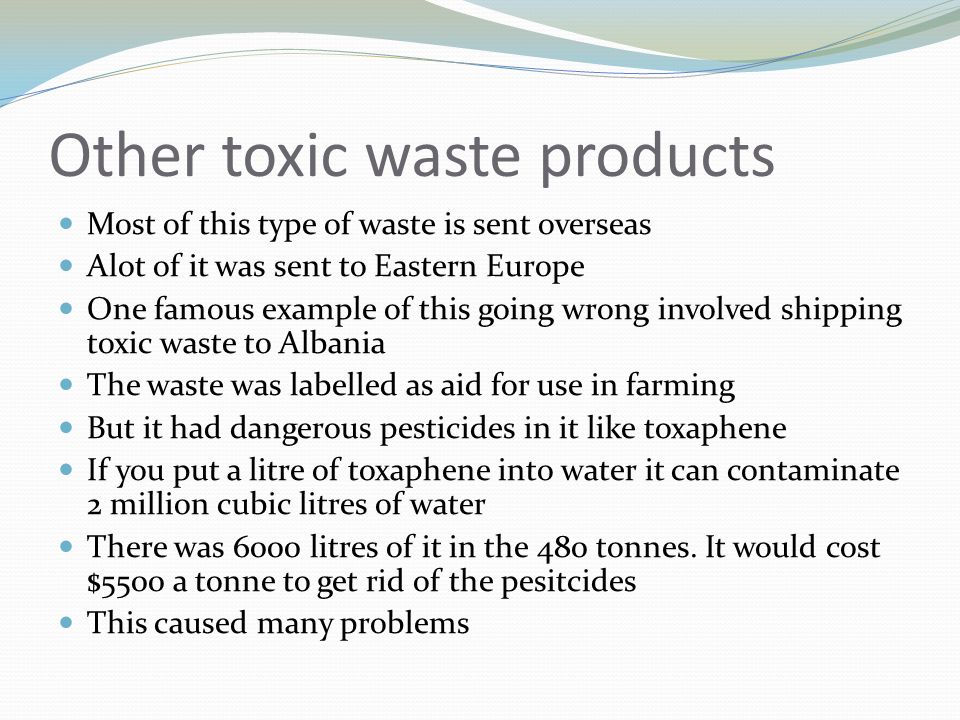 Other toxic waste products

- Most of this type of waste is sent overseas
- Alot of it was sent to Eastern Europe
- One famous example of this going wrong involved shipping toxic waste to Albania
- The waste was labelled as aid for use in farming
- But it had dangerous pesticides in it like toxaphene
- If you put a litre of toxaphene into water it can contaminate 2 million cubic litres of water
- There was 6000 litres of it in the 480 tonnes. It would cost \$5500 a tonne to get rid of the pesitcides
- This caused many problems